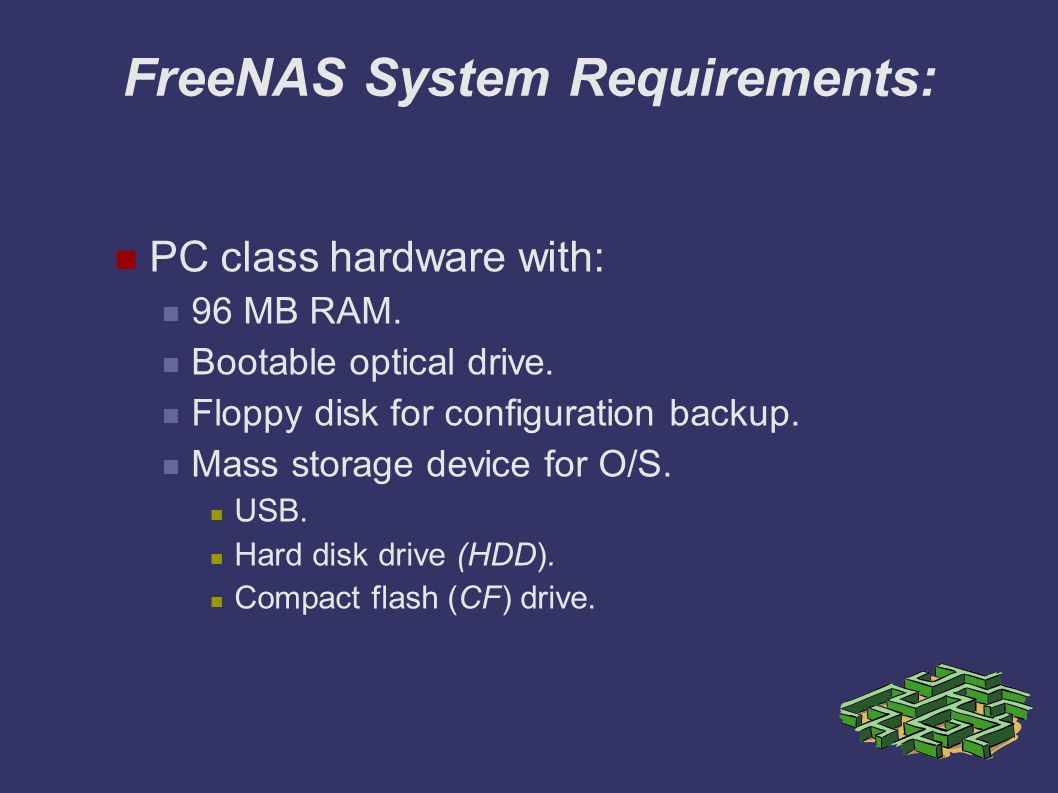 FreeNAS System Requirements:

PC class hardware with:

96 MB RAM.

Bootable optical drive.

Floppy disk for configuration backup.

Mass storage device for O/S.

USB.

Hard disk drive (HDD).

Compact flash (CF) drive.